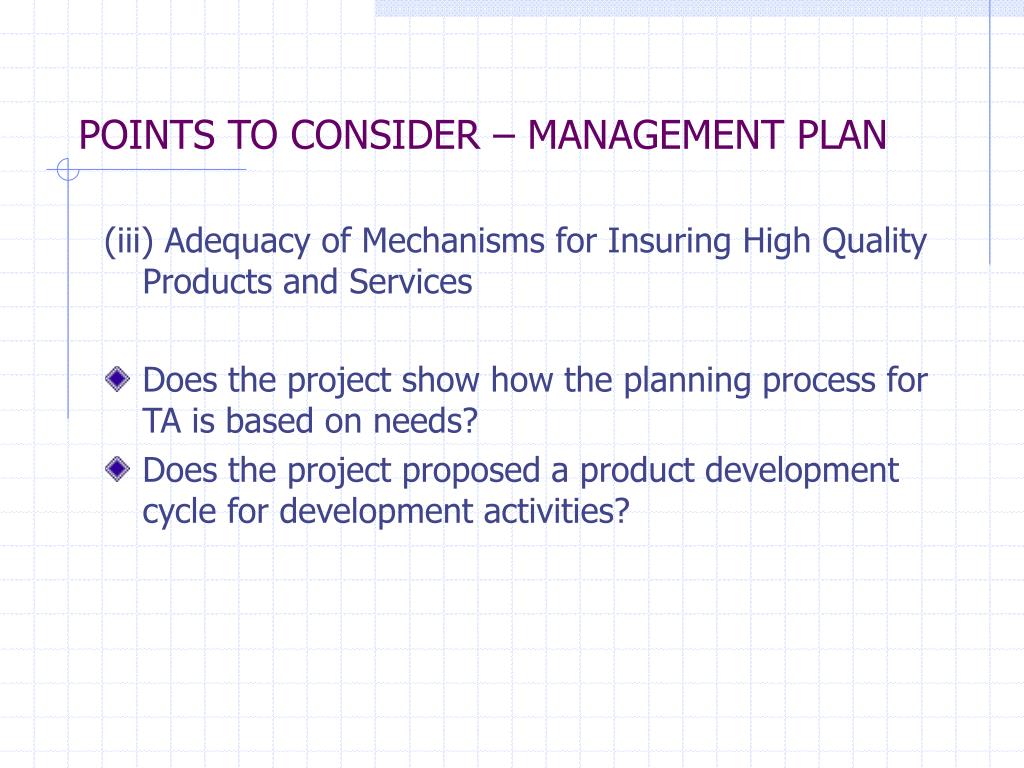 POINTS TO CONSIDER – MANAGEMENT PLAN

(iii) Adequacy of Mechanisms for Insuring High Quality Products and Services

Does the project show how the planning process for TA is based on needs?

Does the project proposed a product development cycle for development activities?